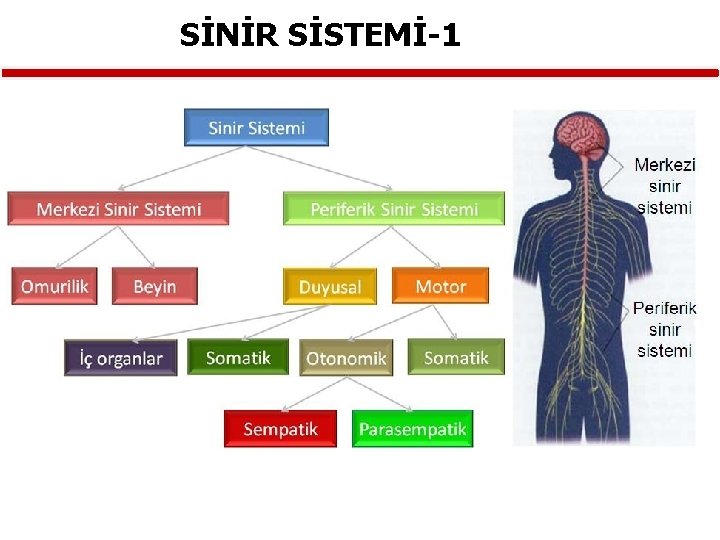 SİNİR SİSTEMİ-1

Sinir Sistemi

Merkezi Sinir Sistemi

Periferik Sinir Sistemi

Omurilik

Beyin

Duyusal

Motor

İç organlar

Somatik

Otonomik

Somatik

Sempatik

Parasempatik

Merkezi sinir sistemi

Periferik sinir sistemi